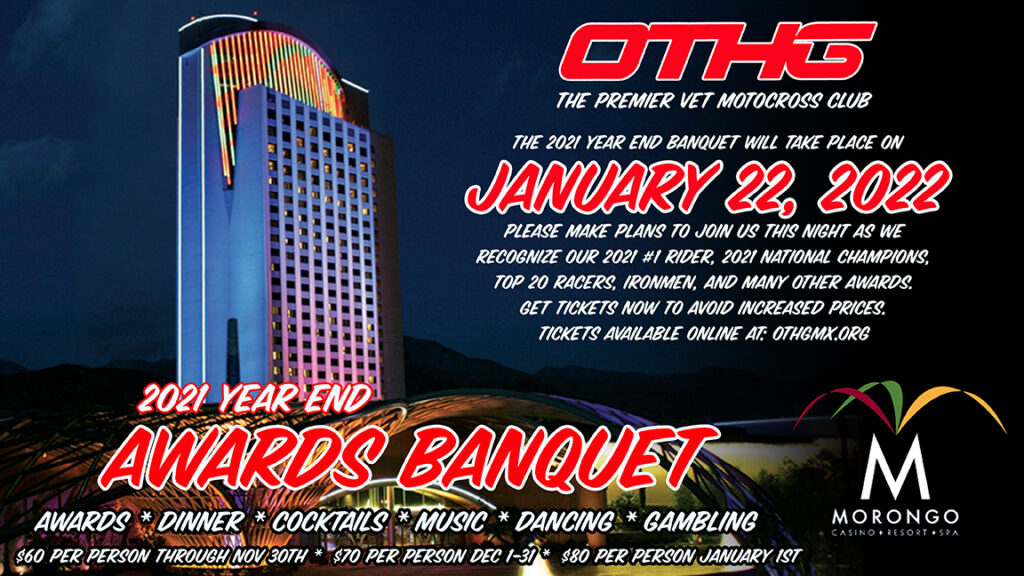 OTHG
THE PREMIER VET MOTOCROSS CLUB

THE 2021 YEAR END BANQUET WILL TAKE PLACE ON
JANUARY 22, 2022
PLEASE MAKE PLANS TO JOIN US THIS NIGHT AS WE RECOGNIZE OUR 2021 #1 RIDER, 2021 NATIONAL CHAMPIONS, TOP 20 RACERS, IRONMEN, AND MANY OTHER AWARDS. GET TICKETS NOW TO AVOID INCREASED PRICES. TICKETS AVAILABLE ONLINE AT: OTHGMX.ORG

2021 YEAR END
AWARDS BANQUET
AWARDS * DINNER * COCKTAILS * MUSIC * DANCING * GAMBLING
$60 PER PERSON THROUGH NOV 30TH * $70 PER PERSON DEC 1-31 * $80 PER PERSON JANUARY 1ST

M
MORONGO
CASINO • RESORT • SPA